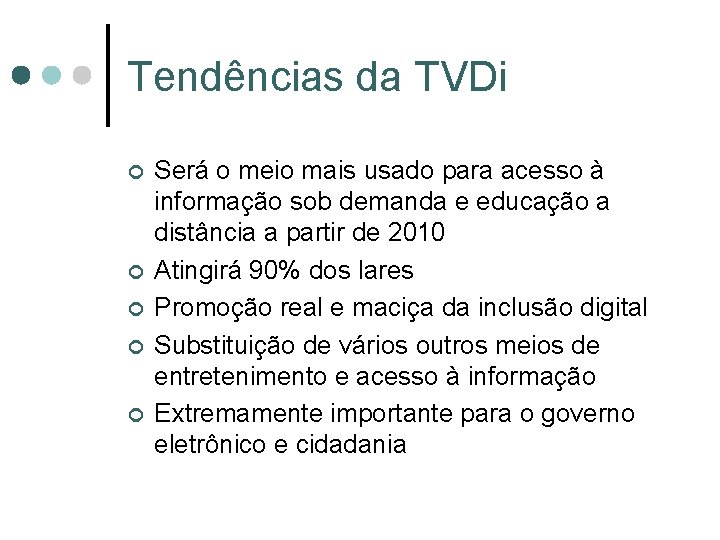 Tendências da TVDi

• Será o meio mais usado para acesso à informação sob demanda e educação a distância a partir de 2010
• Atingirá 90% dos lares
• Promoção real e maciça da inclusão digital
• Substituição de vários outros meios de entretenimento e acesso à informação
• Extremamente importante para o governo eletrônico e cidadania